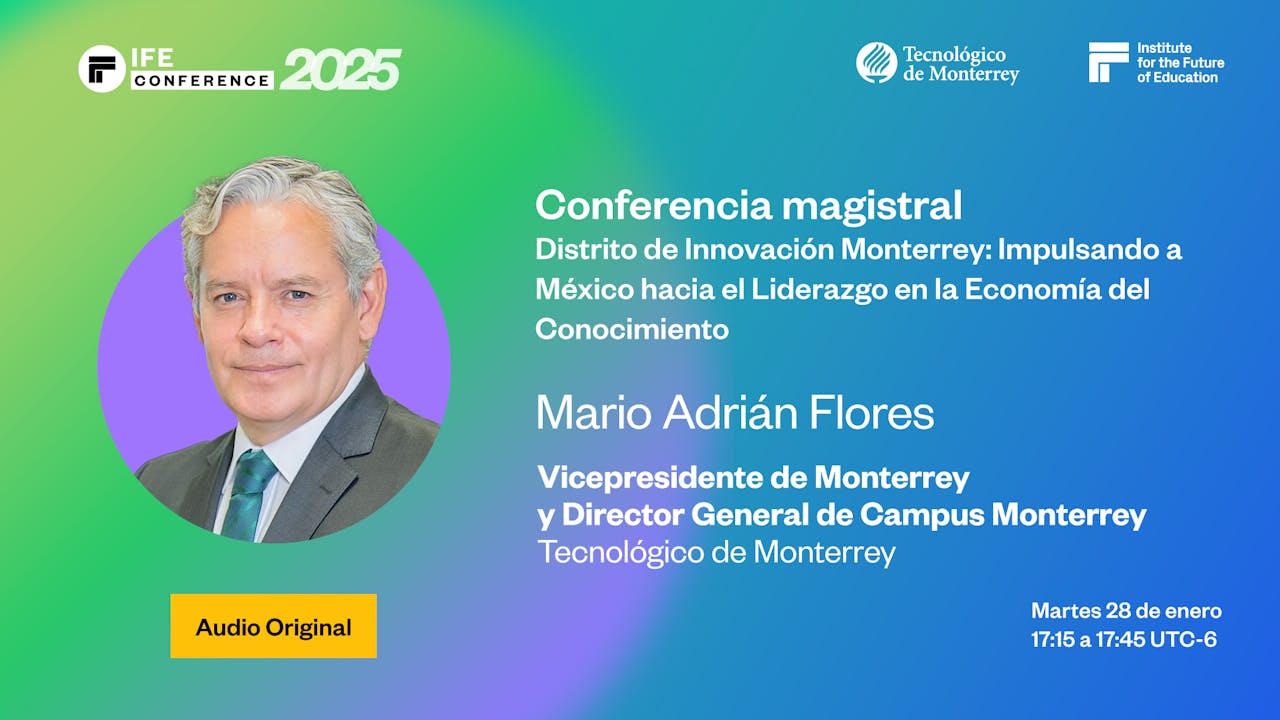 IFE CONFERENCE 2025

Tecnológico de Monterrey

Institute for the Future of Education

Conferencia magistral
Distrito de Innovación Monterrey: Impulsando a México hacia el Liderazgo en la Economía del Conocimiento

Mario Adrián Flores

Vicepresidente de Monterrey y Director General de Campus Monterrey
Tecnológico de Monterrey

Audio Original

Martes 28 de enero
17:15 a 17:45 UTC-6